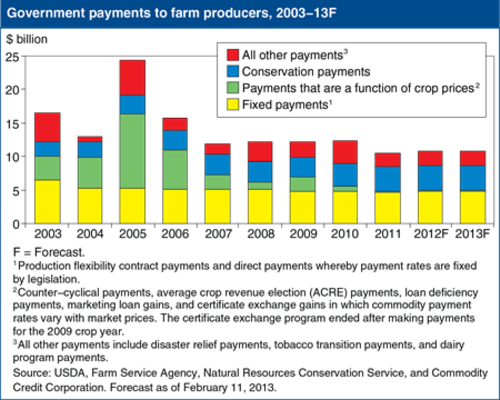 Government payments to farm producers, 2003–13F

$ billion

All other payments$^3$
Conservation payments
Payments that are a function of crop prices$^2$
Fixed payments$^1$

25
20
15
10
5
0

2003 2004 2005 2006 2007 2008 2009 2010 2011 2012F 2013F

F = Forecast.
$^1$Production flexibility contract payments and direct payments whereby payment rates are fixed by legislation.
$^2$Counter–cyclical payments, average crop revenue election (ACRE) payments, loan deficiency payments, marketing loan gains, and certificate exchange gains in which commodity payment rates vary with market prices. The certificate exchange program ended after making payments for the 2009 crop year.
$^3$All other payments include disaster relief payments, tobacco transition payments, and dairy program payments.
Source: USDA, Farm Service Agency, Natural Resources Conservation Service, and Commodity Credit Corporation. Forecast as of February 11, 2013.